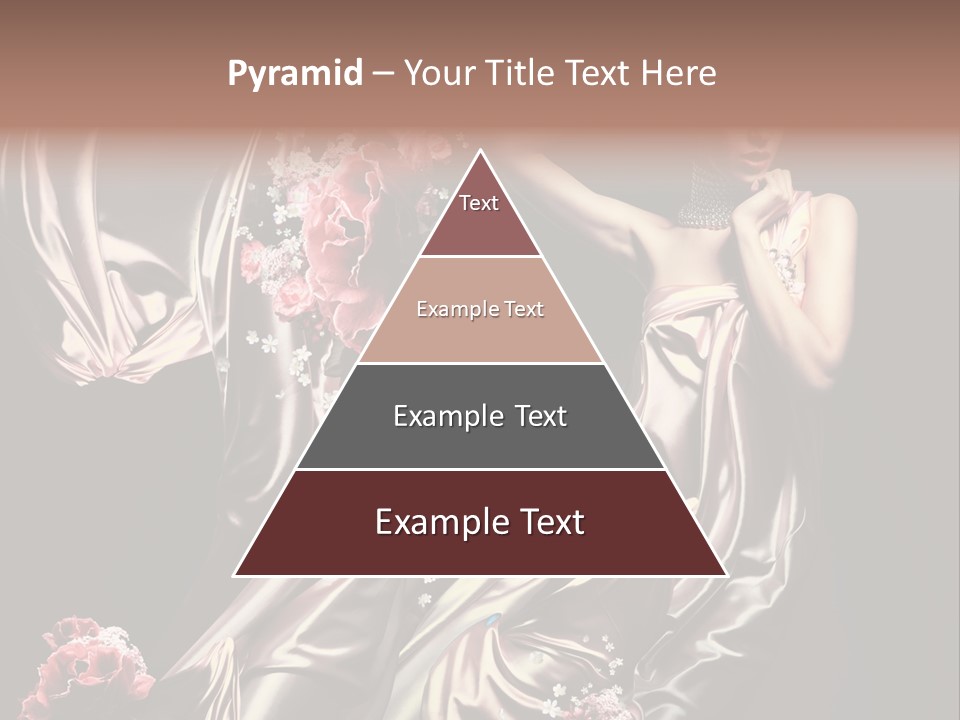 Pyramid – Your Title Text Here

Text

Example Text

Example Text

Example Text